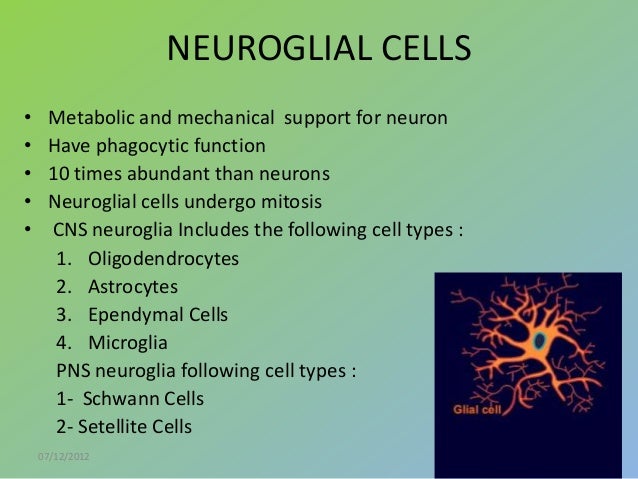 NEUROGLIAL CELLS

• Metabolic and mechanical support for neuron
• Have phagocytic function
• 10 times abundant than neurons
• Neuroglial cells undergo mitosis
• CNS neuroglia Includes the following cell types :
1. Oligodendrocytes
2. Astrocytes
3. Ependymal Cells
4. Microglia

PNS neuroglia following cell types :
1- Schwann Cells
2- Setellite Cells

Glial cell

07/12/2012